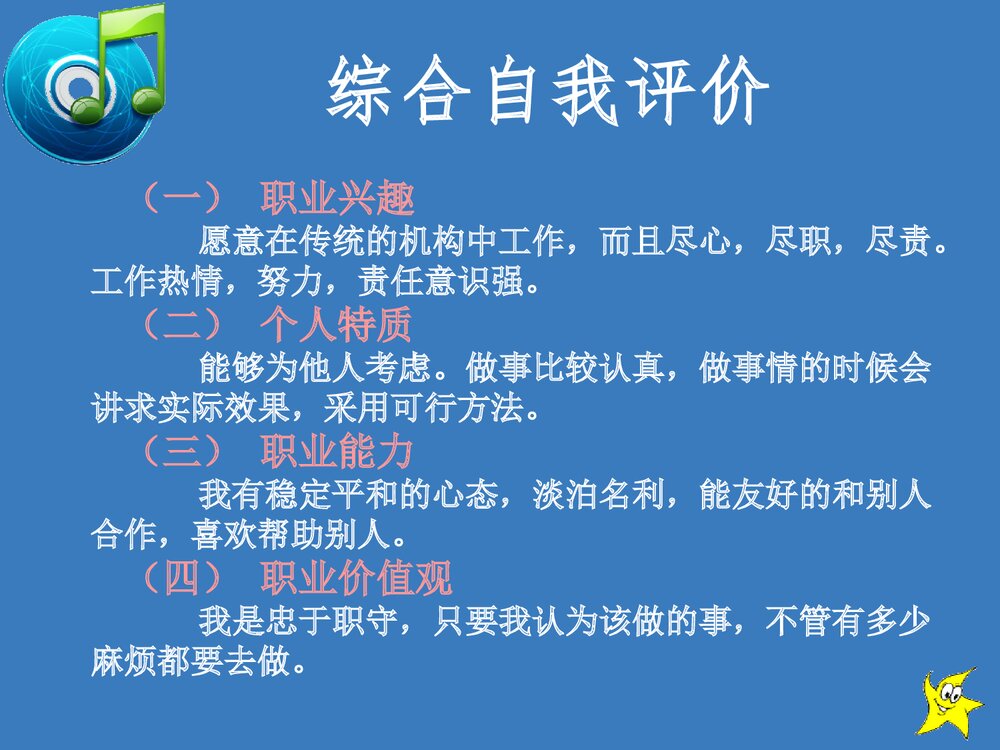 综合自我评价

（一） 职业兴趣

愿意在传统的机构中工作，而且尽心，尽职，尽责。工作热情，努力，责任意识强。

（二） 个人特质

能够为他人考虑。做事比较认真，做事情的时候会讲求实际效果，采用可行方法。

（三） 职业能力

我有稳定平和的心态，淡泊名利，能友好的和别人合作，喜欢帮助别人。

（四） 职业价值观

我是忠于职守，只要我认为该做的事，不管有多少麻烦都要去做。